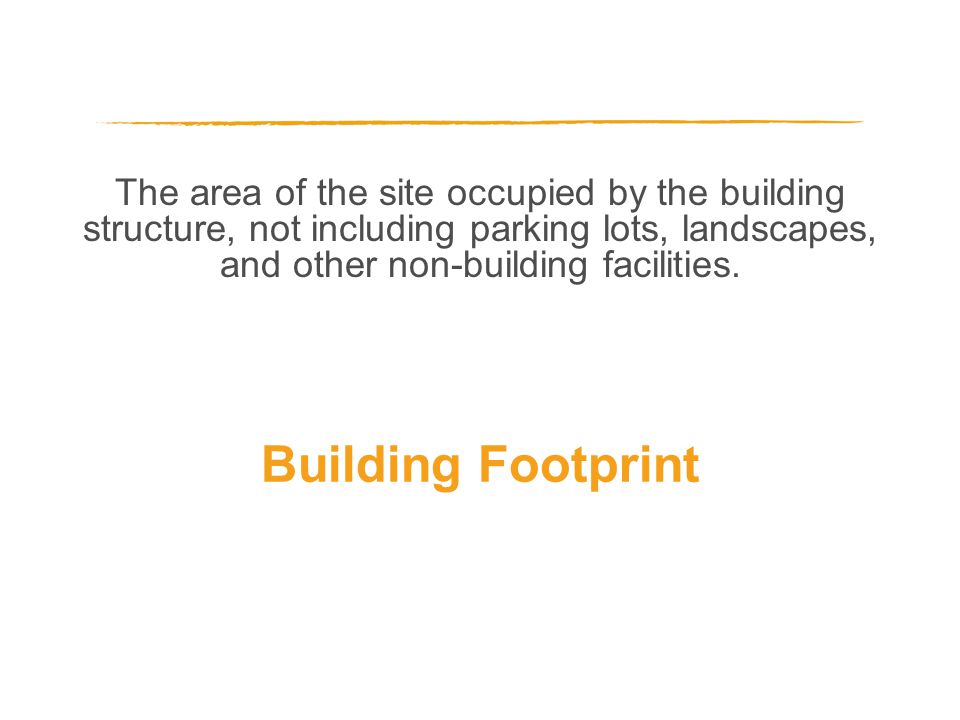 The area of the site occupied by the building structure, not including parking lots, landscapes, and other non-building facilities.

Building Footprint